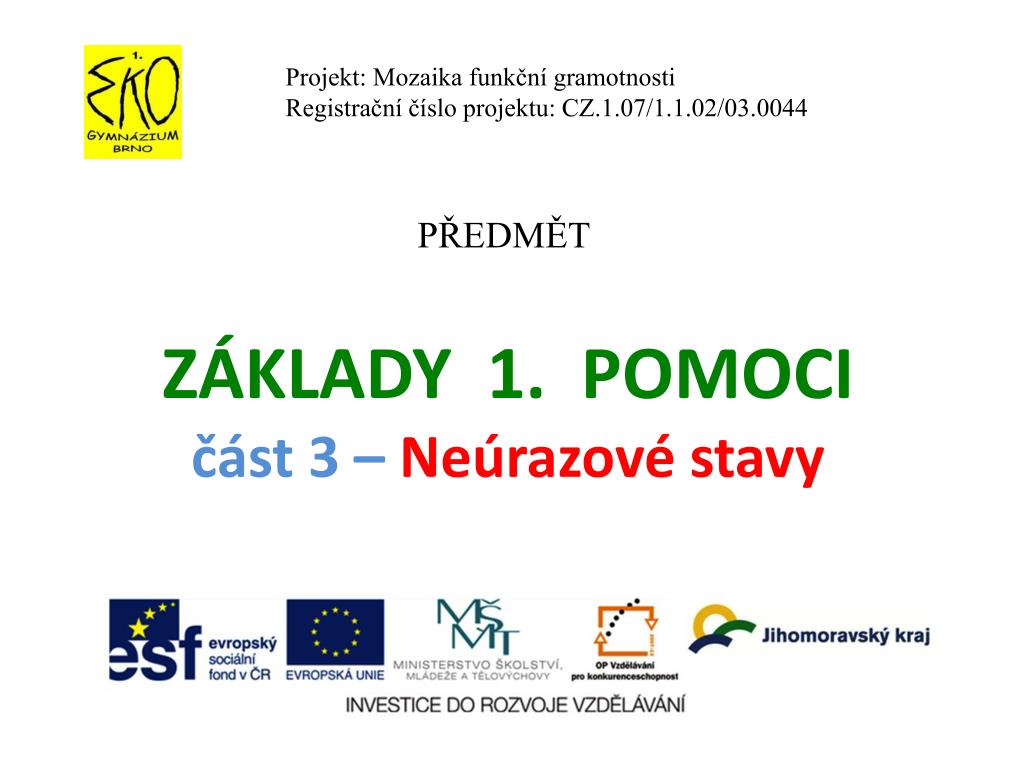 1. EKO GYMNÁZIUM BRNO

Projekt: Mozaika funkční gramotnosti
Registrační číslo projektu: CZ.1.07/1.1.02/03.0044

PŘEDMĚT

ZÁKLADY 1. POMOCI
část 3 – Neúrazové stavy

esf evropský sociální fond v ČR
EVROPSKÁ UNIE
MŠMT MINISTERSTVO ŠKOLSTVÍ, MLÁDEŽE A TĚLOVÝCHOVY
OP Vzdělávání pro konkurenceschopnost
Jihomoravský kraj

INVESTICE DO ROZVOJE VZDĚLÁVÁNÍ